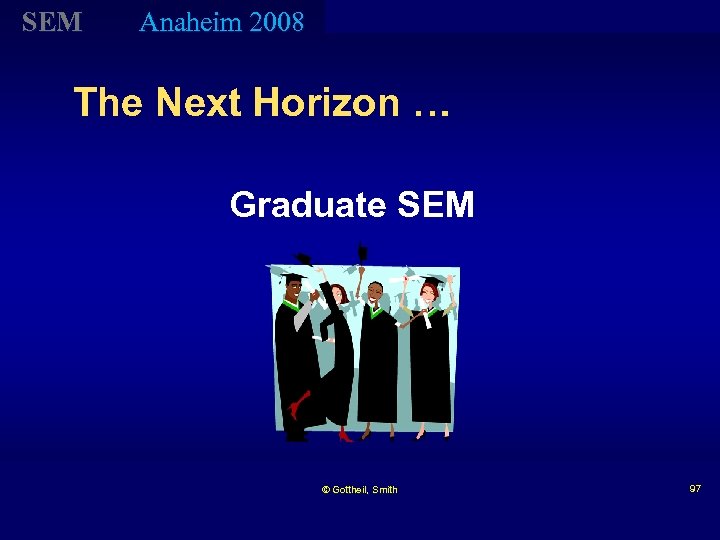 SEM Anaheim 2008

The Next Horizon …

Graduate SEM

© Gottheil, Smith

97